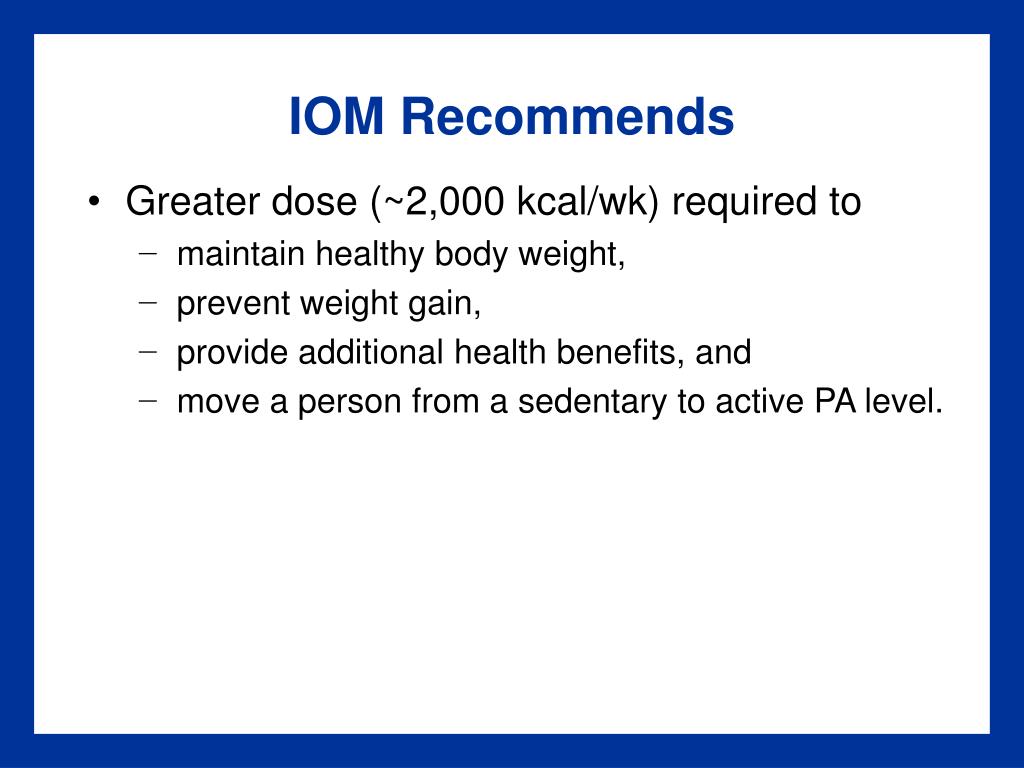 IOM Recommends

• Greater dose (~2,000 kcal/wk) required to
  – maintain healthy body weight,
  – prevent weight gain,
  – provide additional health benefits, and
  – move a person from a sedentary to active PA level.